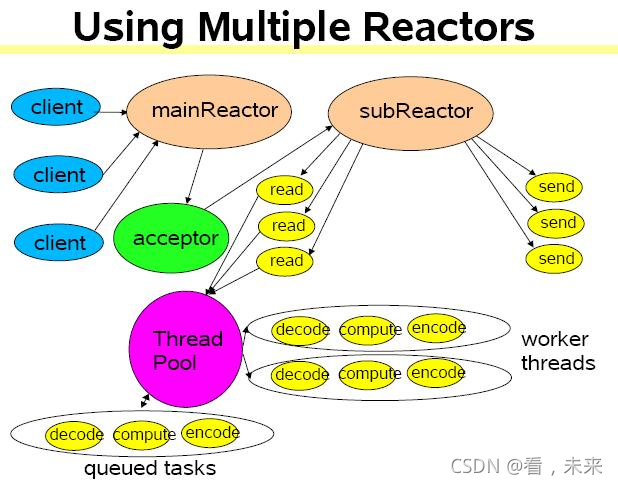 Using Multiple Reactors

client

client

client

mainReactor

subReactor

acceptor

read

read

read

send

send

send

Thread Pool

decode compute encode

decode compute encode

worker threads

decode compute encode

queued tasks

CSDN @看，未来